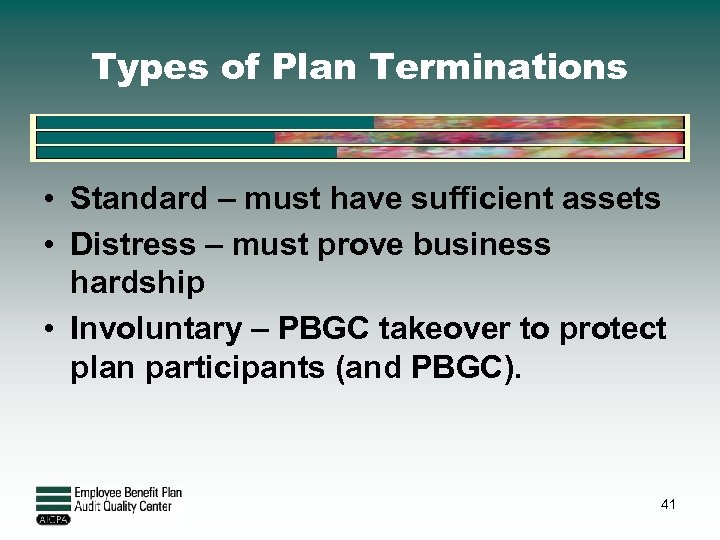 Types of Plan Terminations

• Standard – must have sufficient assets
• Distress – must prove business hardship
• Involuntary – PBGC takeover to protect plan participants (and PBGC).

Employee Benefit Plan
Audit Quality Center
AICPA

41